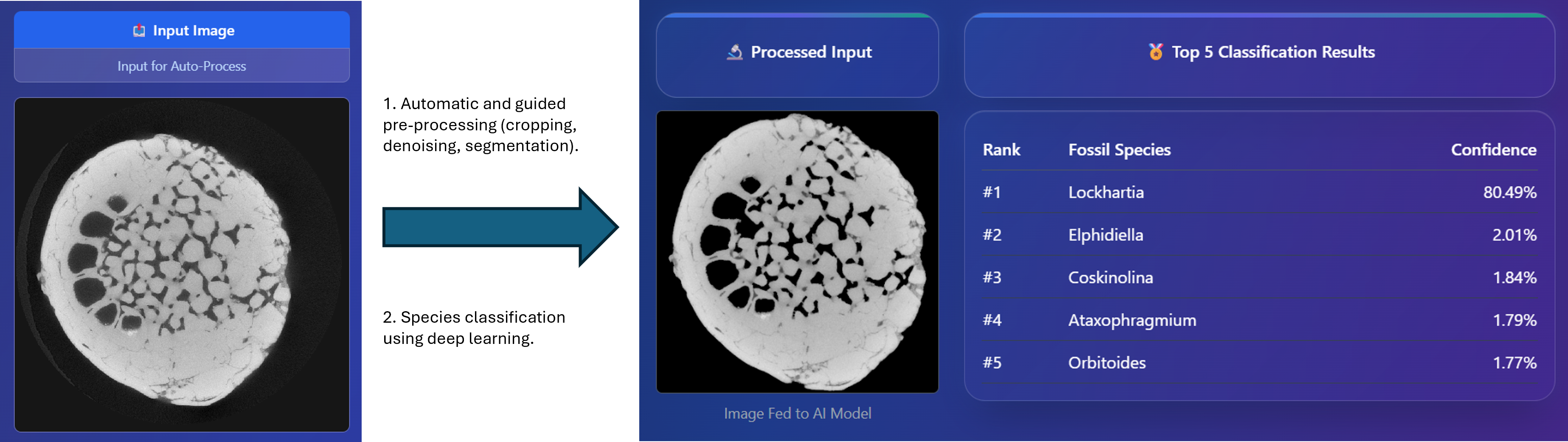 Input Image

Input for Auto-Process

1. Automatic and guided pre-processing (cropping, denoising, segmentation).

2. Species classification using deep learning.

Processed Input

Image Fed to AI Model

Top 5 Classification Results

| Rank | Fossil Species | Confidence |
|---|---|---|
| #1 | Lockhartia | 80.49% |
| #2 | Elphidiella | 2.01% |
| #3 | Coskinolina | 1.84% |
| #4 | Ataxophragmium | 1.79% |
| #5 | Orbitoides | 1.77% |